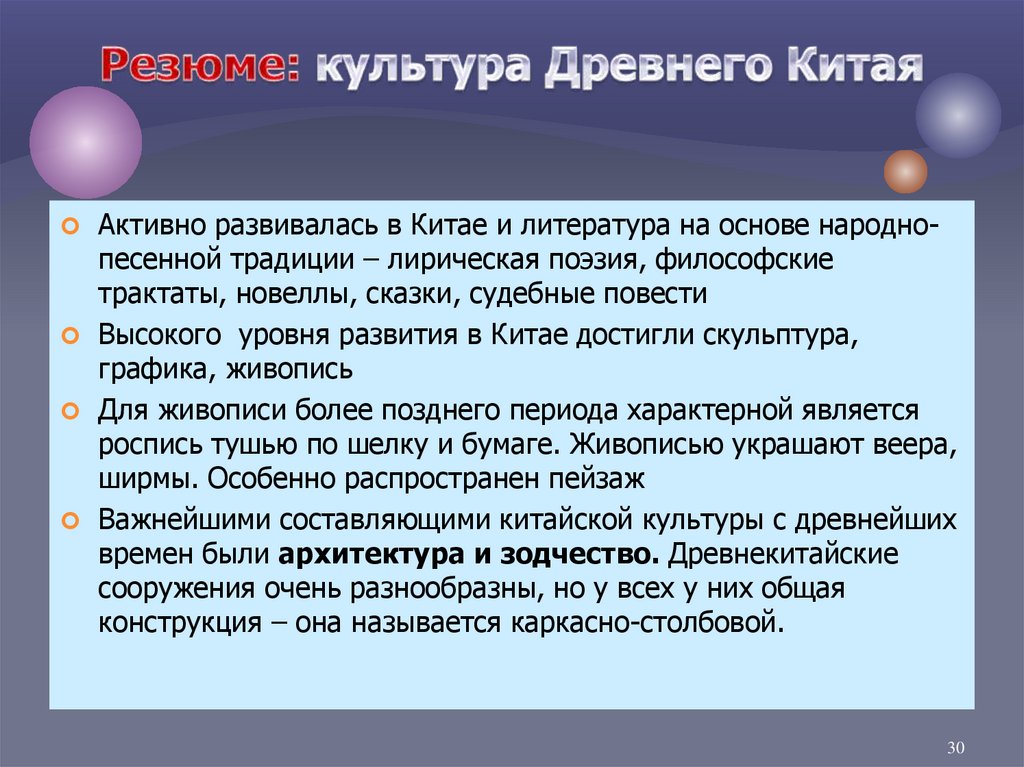 Резюме: культура Древнего Китая

Активно развивалась в Китае и литература на основе народно-песенной традиции – лирическая поэзия, философские трактаты, новеллы, сказки, судебные повести

Высокого уровня развития в Китае достигли скульптура, графика, живопись

Для живописи более позднего периода характерной является роспись тушью по шелку и бумаге. Живописью украшают веера, ширмы. Особенно распространен пейзаж

Важнейшими составляющими китайской культуры с древнейших времен были архитектура и зодчество. Древнекитайские сооружения очень разнообразны, но у всех у них общая конструкция – она называется каркасно-столбовой.

30